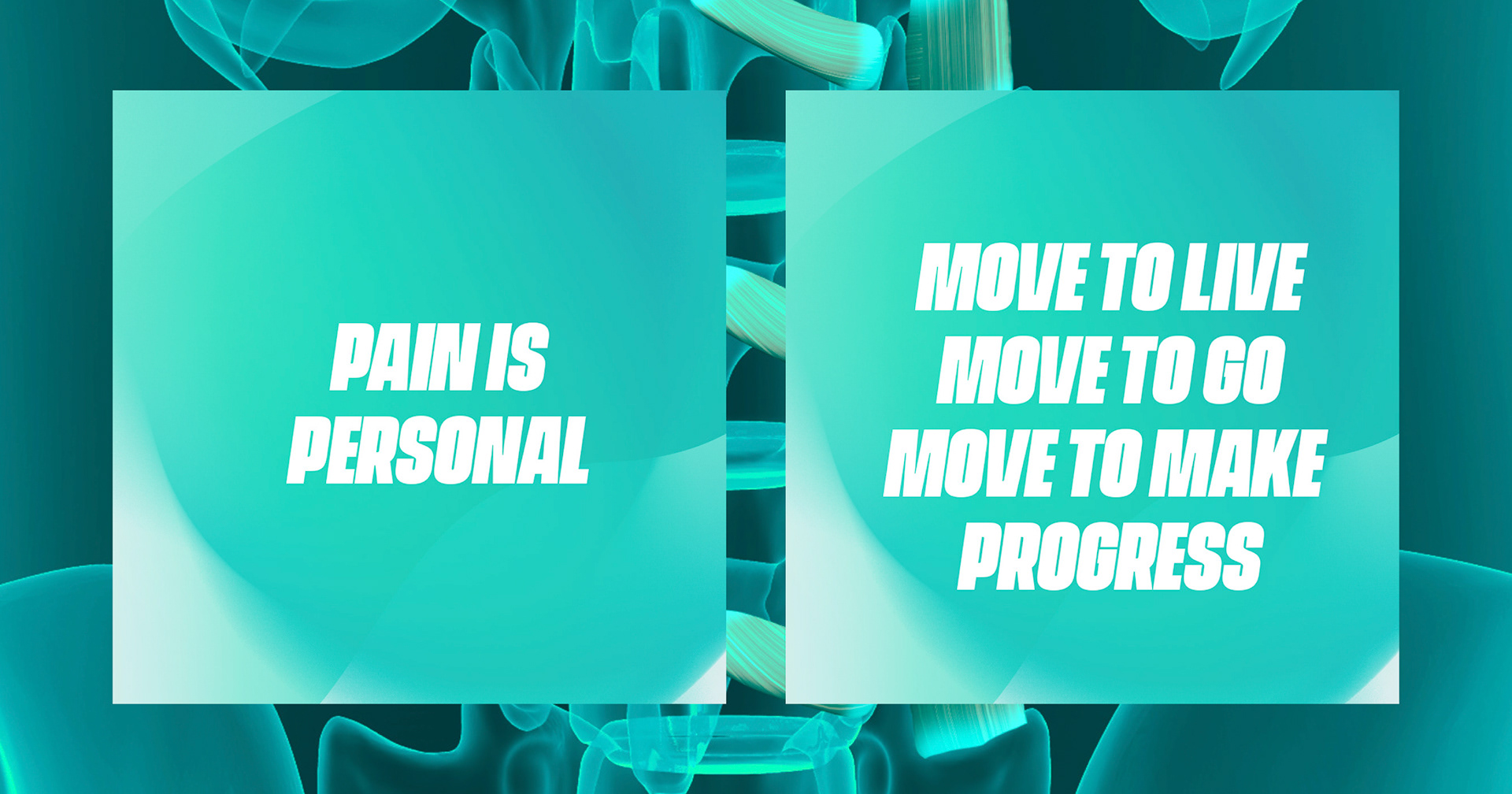 PAIN IS PERSONAL

MOVE TO LIVE
MOVE TO GO
MOVE TO MAKE PROGRESS